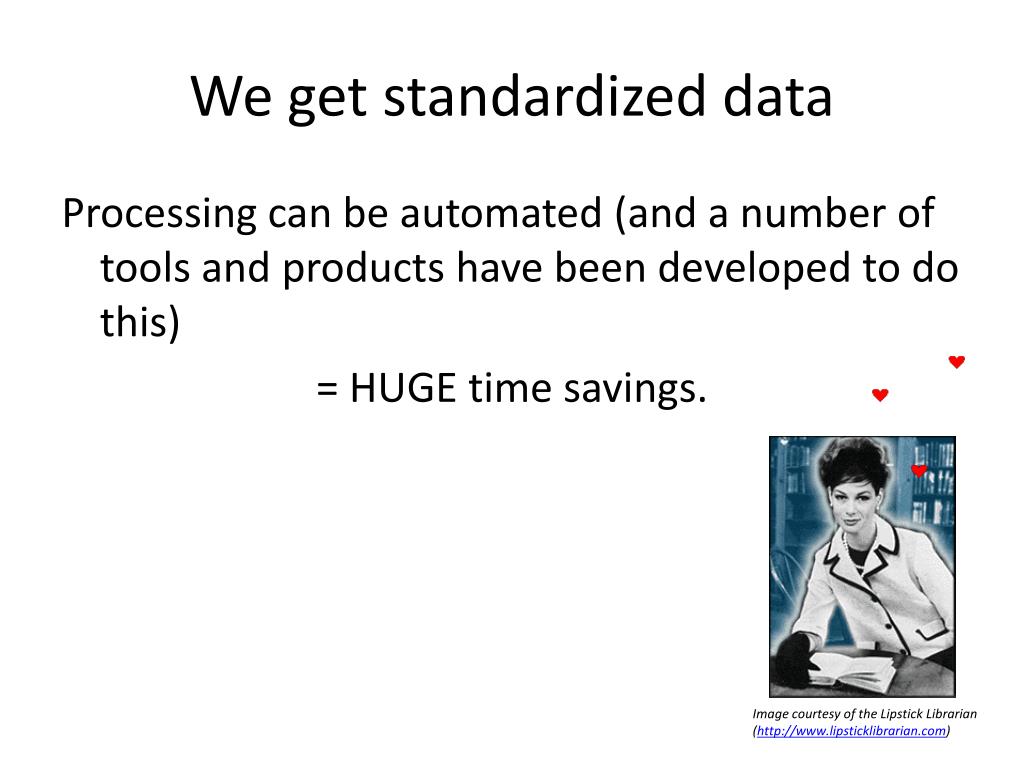 We get standardized data

Processing can be automated (and a number of tools and products have been developed to do this)

= HUGE time savings.

Image courtesy of the Lipstick Librarian (http://www.lipsticklibrarian.com)